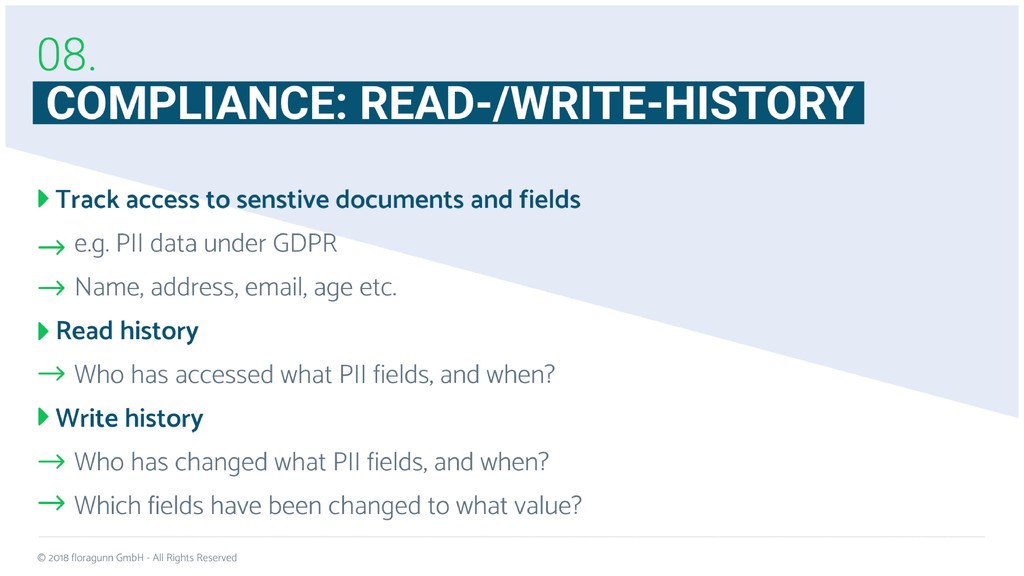 08.

COMPLIANCE: READ-/WRITE-HISTORY

Track access to senstive documents and fields

→ e.g. PII data under GDPR

→ Name, address, email, age etc.

Read history

→ Who has accessed what PII fields, and when?

Write history

→ Who has changed what PII fields, and when?

→ Which fields have been changed to what value?

© 2018 floragunn GmbH - All Rights Reserved